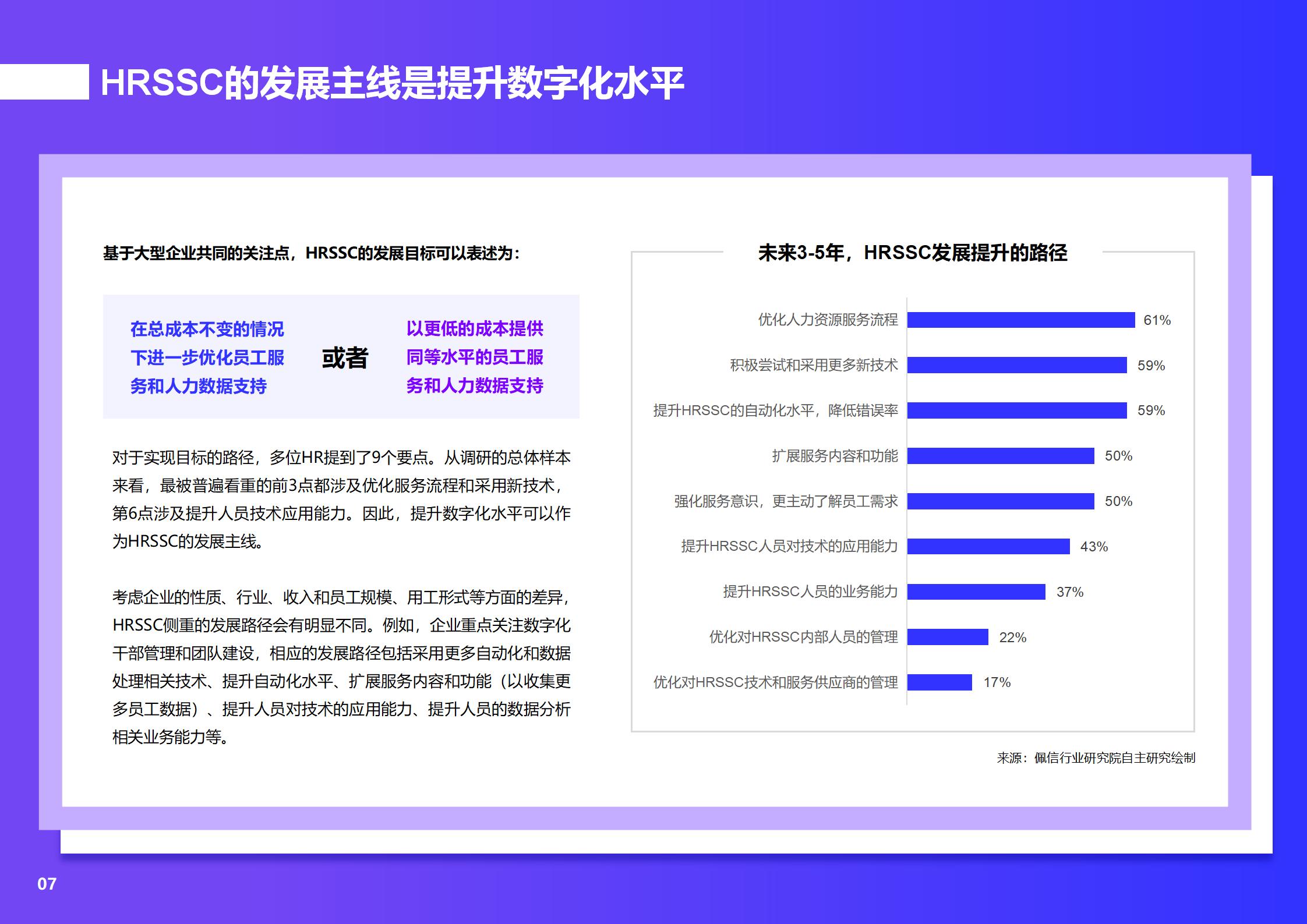 HRSSC的发展主线是提升数字化水平

基于大型企业共同的关注点，HRSSC的发展目标可以表述为：

在总成本不变的情况下进一步优化员工服务和人力数据支持

或者

以更低的成本提供同等水平的员工服务和人力数据支持

对于实现目标的路径，多位HR提到了9个要点。从调研的总体样本来看，最被普遍看重的前3点都涉及优化服务流程和采用新技术，第6点涉及提升人员技术应用能力。因此，提升数字化水平可以作为HRSSC的发展主线。

考虑企业的性质、行业、收入和员工规模、用工形式等方面的差异，HRSSC侧重的发展路径会有明显不同。例如，企业重点关注数字化干部管理和团队建设，相应的发展路径包括采用更多自动化和数据处理相关技术、提升自动化水平、扩展服务内容和功能（以收集更多员工数据）、提升人员对技术的应用能力、提升人员的数据分析相关业务能力等。

未来3-5年，HRSSC发展提升的路径

优化人力资源服务流程 61%
积极尝试和采用更多新技术 59%
提升HRSSC的自动化水平，降低错误率 59%
扩展服务内容和功能 50%
强化服务意识，更主动了解员工需求 50%
提升HRSSC人员对技术的应用能力 43%
提升HRSSC人员的业务能力 37%
优化对HRSSC内部人员的管理 22%
优化对HRSSC技术和服务供应商的管理 17%

来源：佩信行业研究院自主研究绘制

07